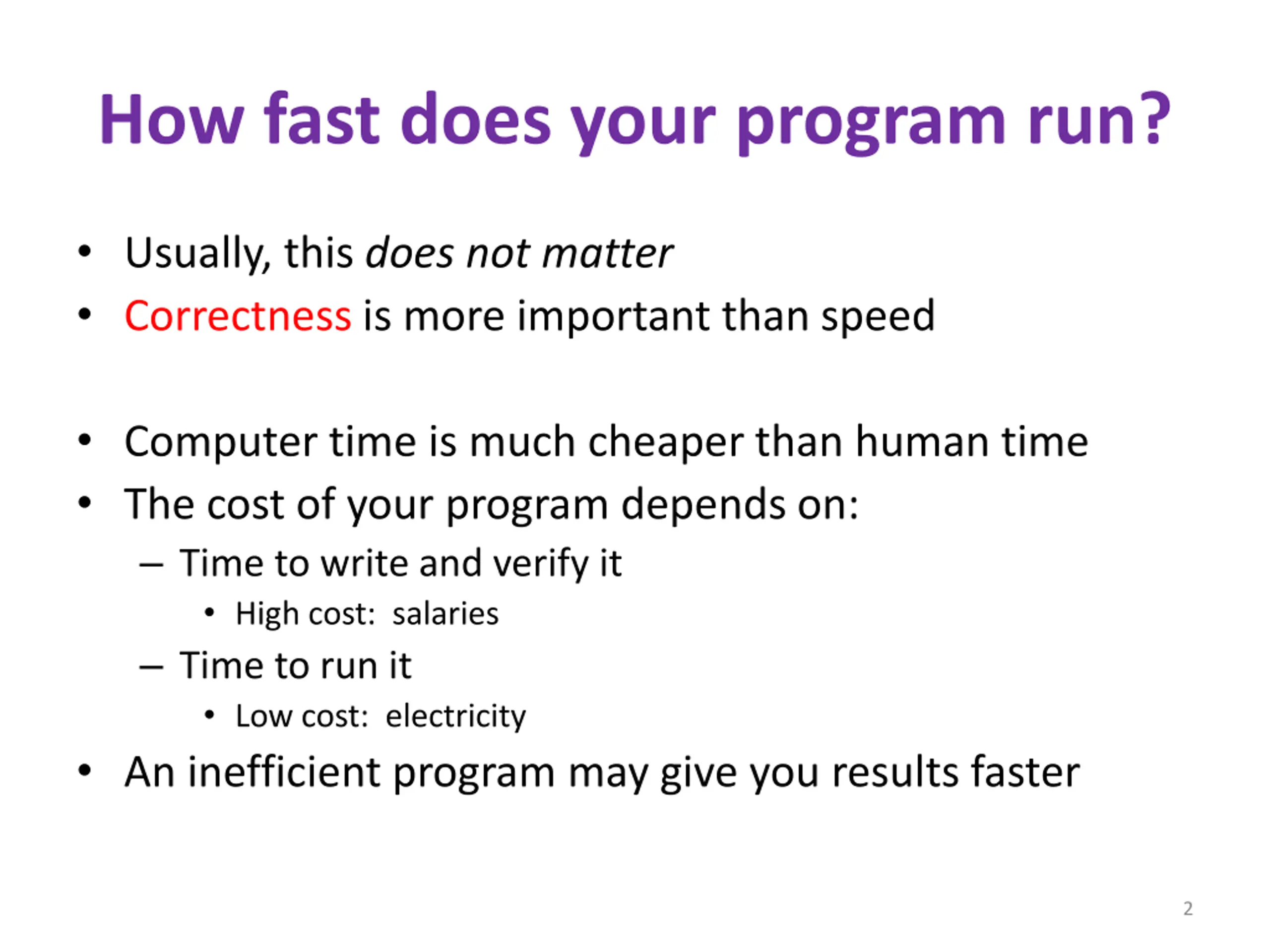 How fast does your program run?

• Usually, this does not matter
• Correctness is more important than speed

• Computer time is much cheaper than human time
• The cost of your program depends on:
– Time to write and verify it
• High cost: salaries
– Time to run it
• Low cost: electricity
• An inefficient program may give you results faster

2